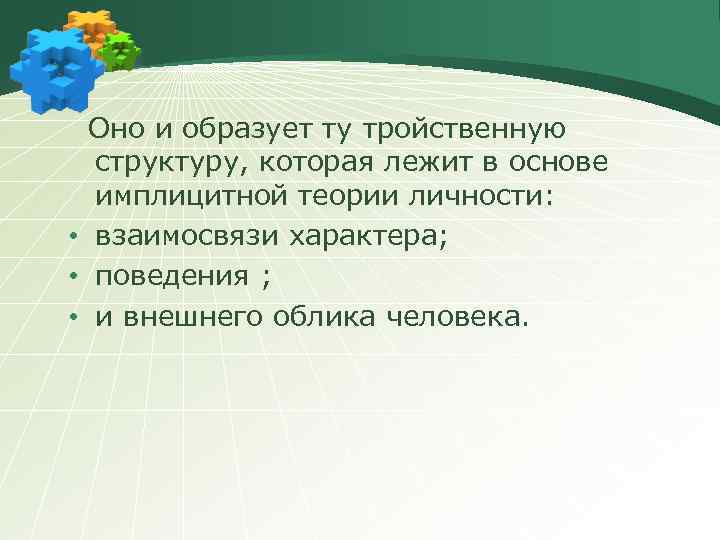 Оно и образует ту тройственную структуру, которая лежит в основе имплицитной теории личности:

• взаимосвязи характера;
• поведения ;
• и внешнего облика человека.